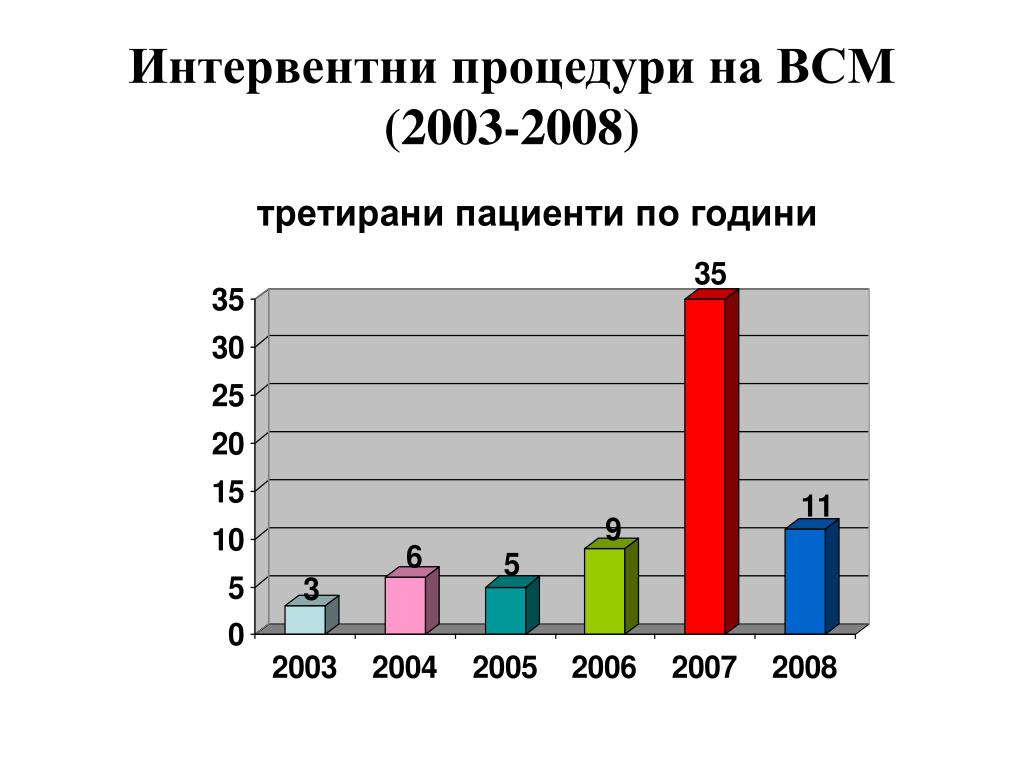 Интервентни процедури на ВСМ (2003-2008)

третирани пациенти по години

35
30
25
20
15
10
5
0

3
6
5
9
35
11

2003
2004
2005
2006
2007
2008